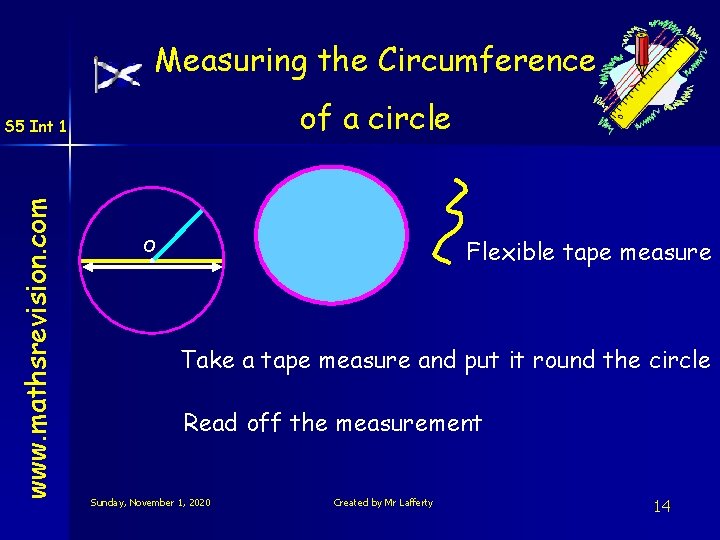 Measuring the Circumference of a circle

S5 Int 1

www.mathsrevision.com

O

Flexible tape measure

Take a tape measure and put it round the circle

Read off the measurement

Sunday, November 1, 2020

Created by Mr Lafferty

14